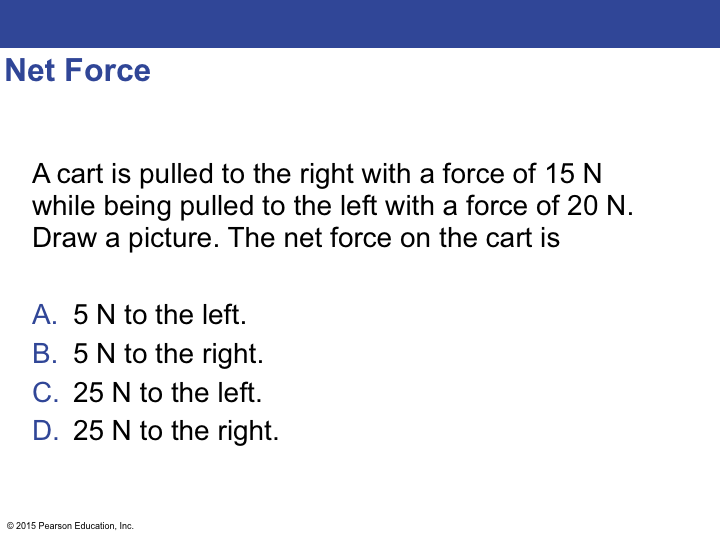 Net Force

A cart is pulled to the right with a force of 15 N while being pulled to the left with a force of 20 N. Draw a picture. The net force on the cart is

A. 5 N to the left.
B. 5 N to the right.
C. 25 N to the left.
D. 25 N to the right.

© 2015 Pearson Education, Inc.